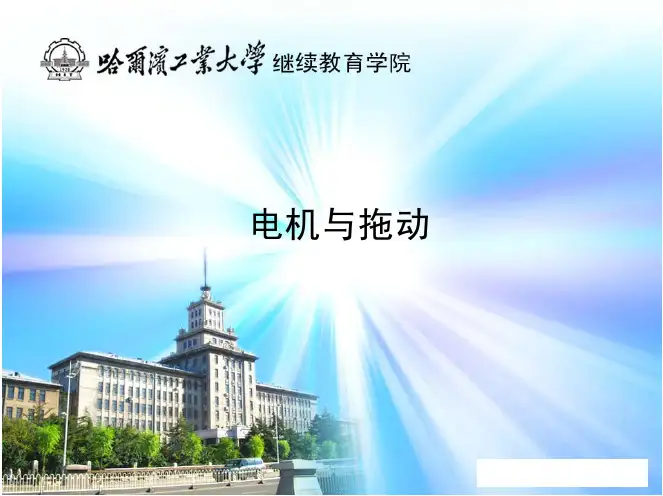 哈爾濱工業大學 继续教育学院

电机与拖动